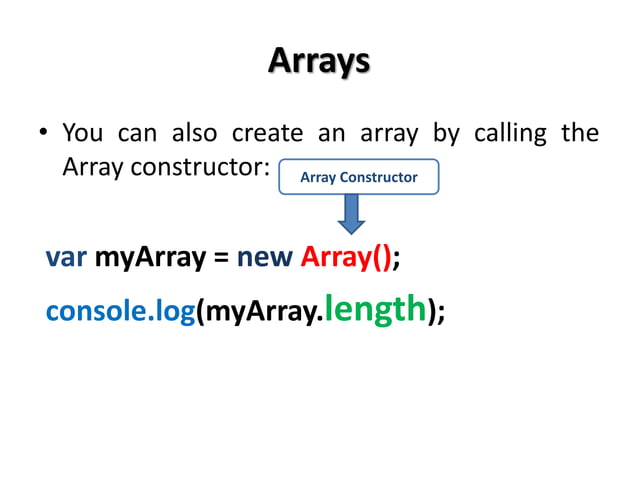 Arrays

• You can also create an array by calling the Array constructor:

Array Constructor

var myArray = new Array();

console.log(myArray.length);